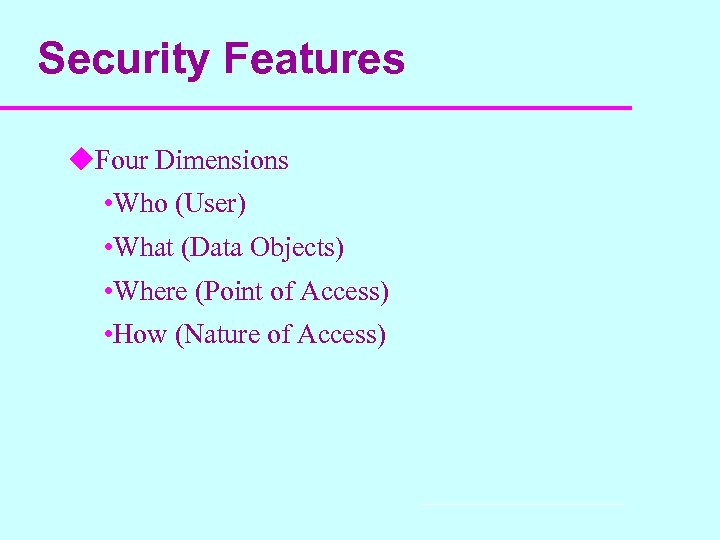 Security Features

◆Four Dimensions

•Who (User)

•What (Data Objects)

•Where (Point of Access)

•How (Nature of Access)